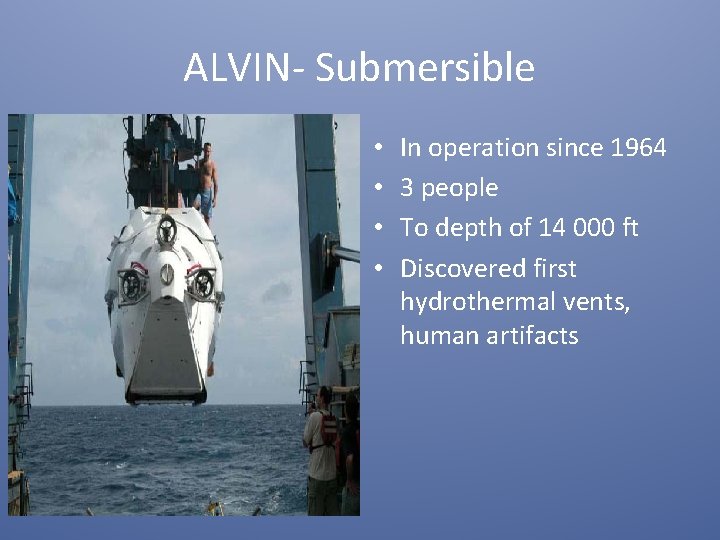 ALVIN- Submersible

• In operation since 1964
• 3 people
• To depth of 14 000 ft
• Discovered first hydrothermal vents, human artifacts